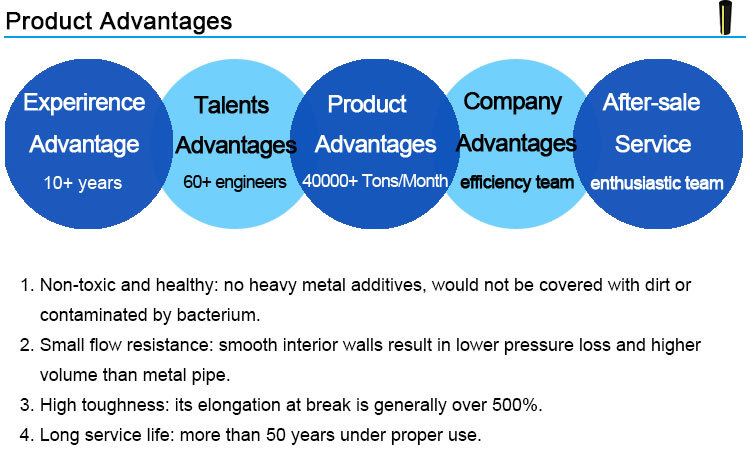 Product Advantages

Experirence Advantage
10+ years

Talents Advantages
60+ engineers

Product Advantages
40000+ Tons/Month

Company Advantages
efficiency team

After-sale Service
enthusiastic team

1. Non-toxic and healthy: no heavy metal additives, would not be covered with dirt or contaminated by bacterium.
2. Small flow resistance: smooth interior walls result in lower pressure loss and higher volume than metal pipe.
3. High toughness: its elongation at break is generally over 500%.
4. Long service life: more than 50 years under proper use.